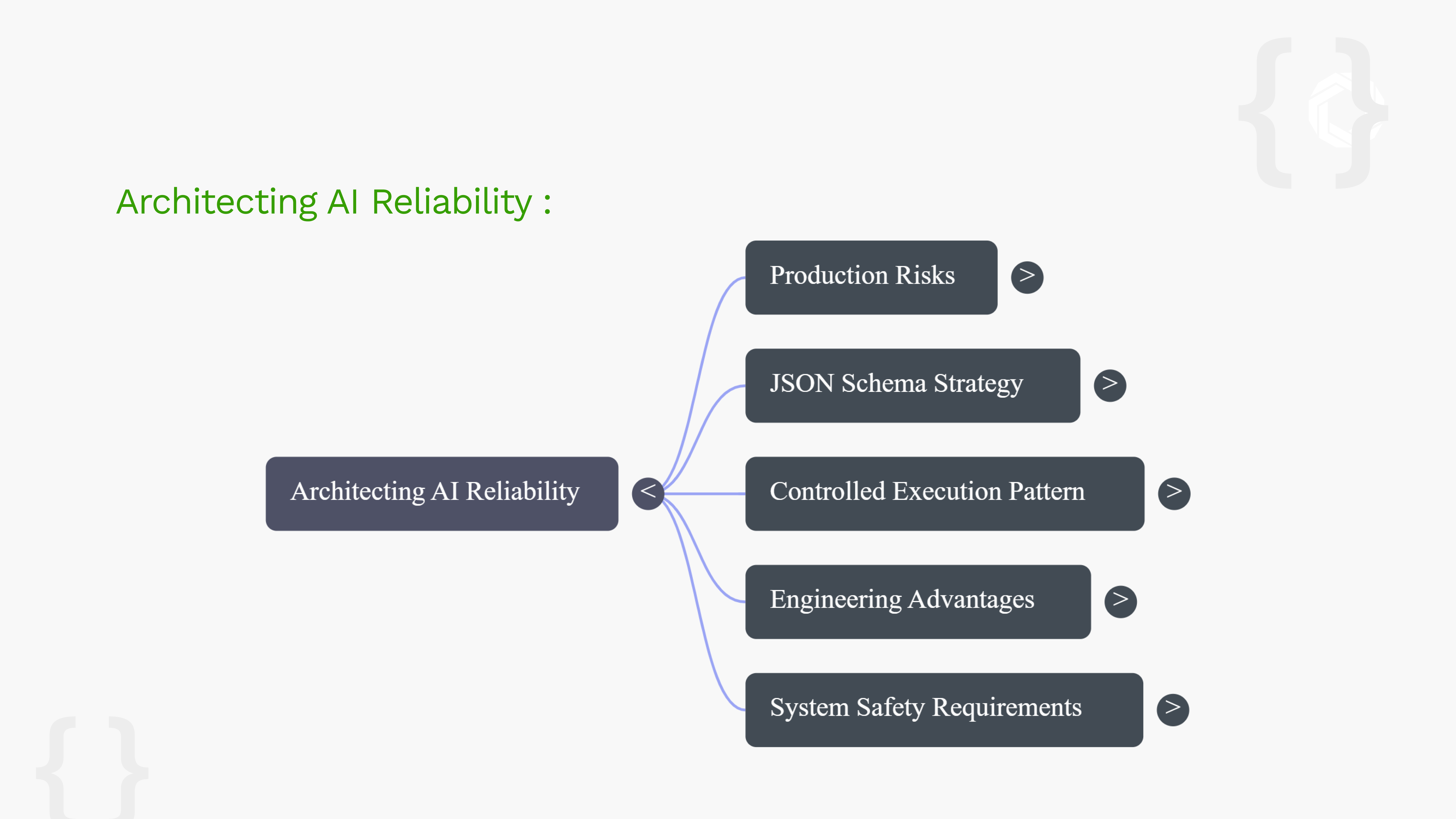 Architecting AI Reliability :

Architecting AI Reliability <

Production Risks >

JSON Schema Strategy >

Controlled Execution Pattern >

Engineering Advantages >

System Safety Requirements >